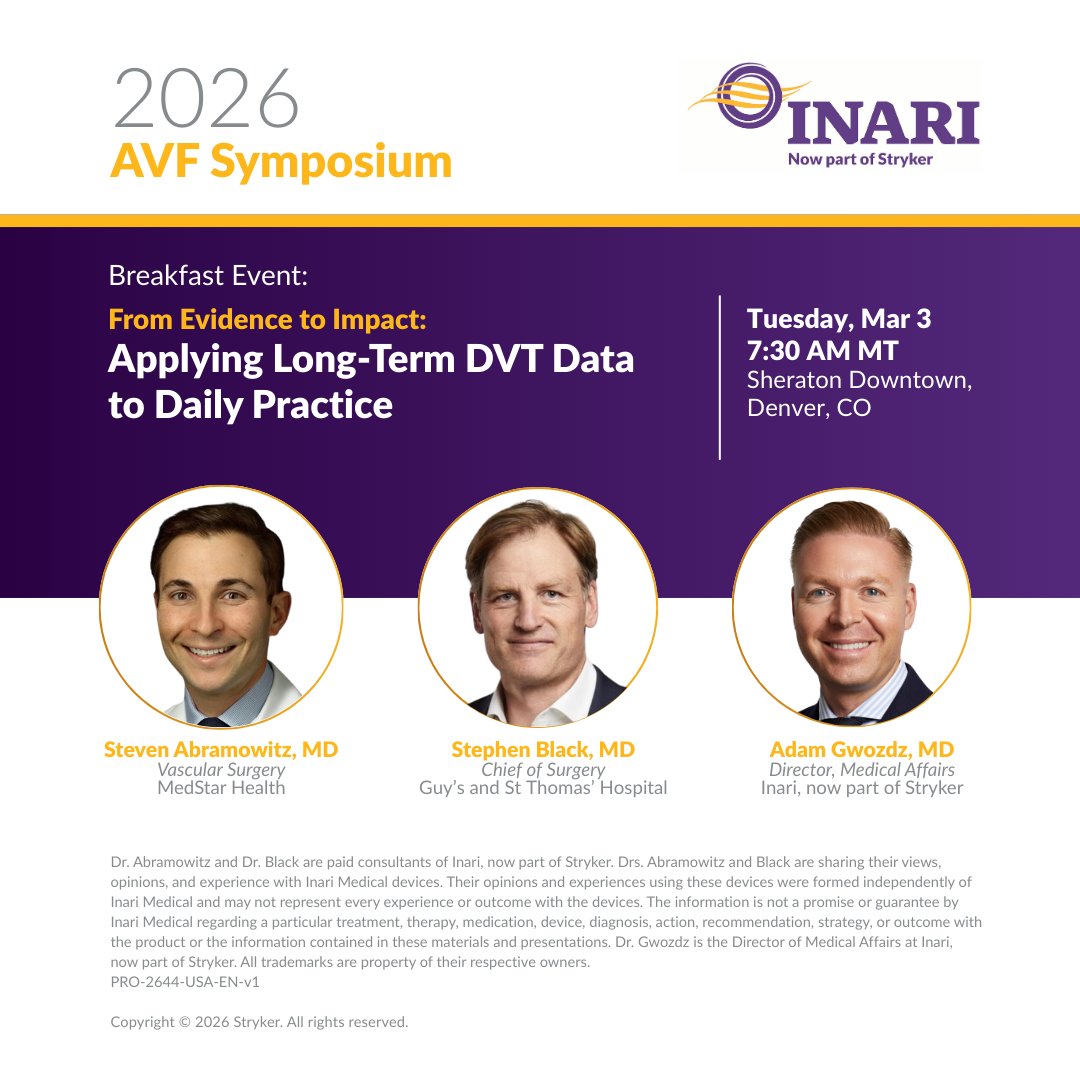 2026
AVF Symposium

INARI
Now part of Stryker

Breakfast Event:
From Evidence to Impact:
Applying Long-Term DVT Data to Daily Practice

Tuesday, Mar 3
7:30 AM MT
Sheraton Downtown, Denver, CO

Steven Abramowitz, MD
Vascular Surgery
MedStar Health

Stephen Black, MD
Chief of Surgery
Guy's and St Thomas' Hospital

Adam Gwozdz, MD
Director, Medical Affairs
Inari, now part of Stryker

Dr. Abramowitz and Dr. Black are paid consultants of Inari, now part of Stryker. Drs. Abramowitz and Black are sharing their views, opinions, and experience with Inari Medical devices. Their opinions and experiences using these devices were formed independently of Inari Medical and may not represent every experience or outcome with the devices. The information is not a promise or guarantee by Inari Medical regarding a particular treatment, therapy, medication, device, diagnosis, action, recommendation, strategy, or outcome with the product or the information contained in these materials and presentations. Dr. Gwozdz is the Director of Medical Affairs at Inari, now part of Stryker. All trademarks are property of their respective owners.
PRO-2644-USA-EN-v1

Copyright © 2026 Stryker. All rights reserved.